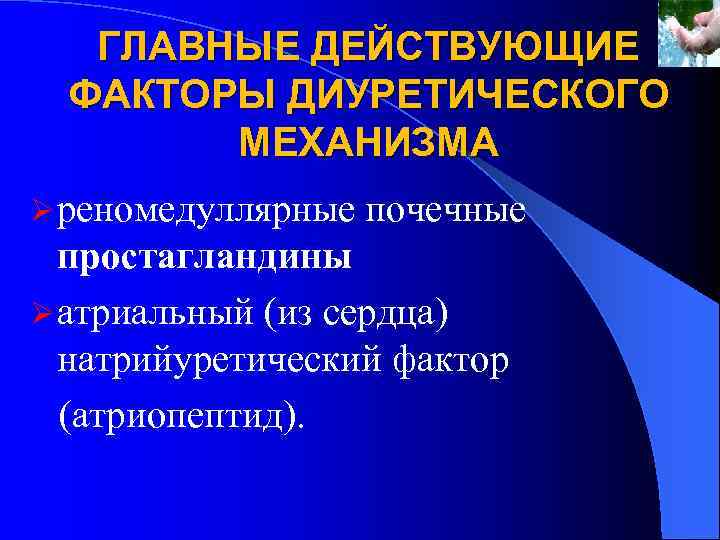 ГЛАВНЫЕ ДЕЙСТВУЮЩИЕ ФАКТОРЫ ДИУРЕТИЧЕСКОГО МЕХАНИЗМА

➢ реномедуллярные почечные простагландины

➢ атриальный (из сердца) натрийуретический фактор (атриопептид).